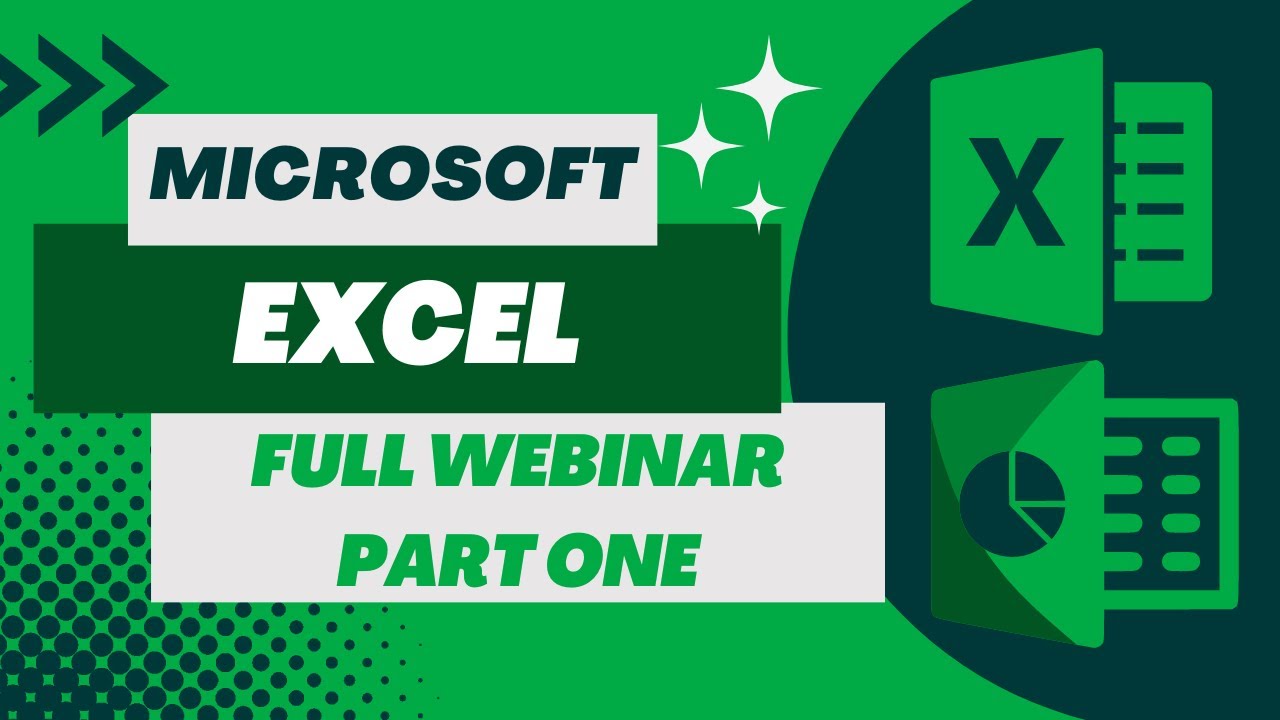 MICROSOFT
EXCEL
FULL WEBINAR
PART ONE

X